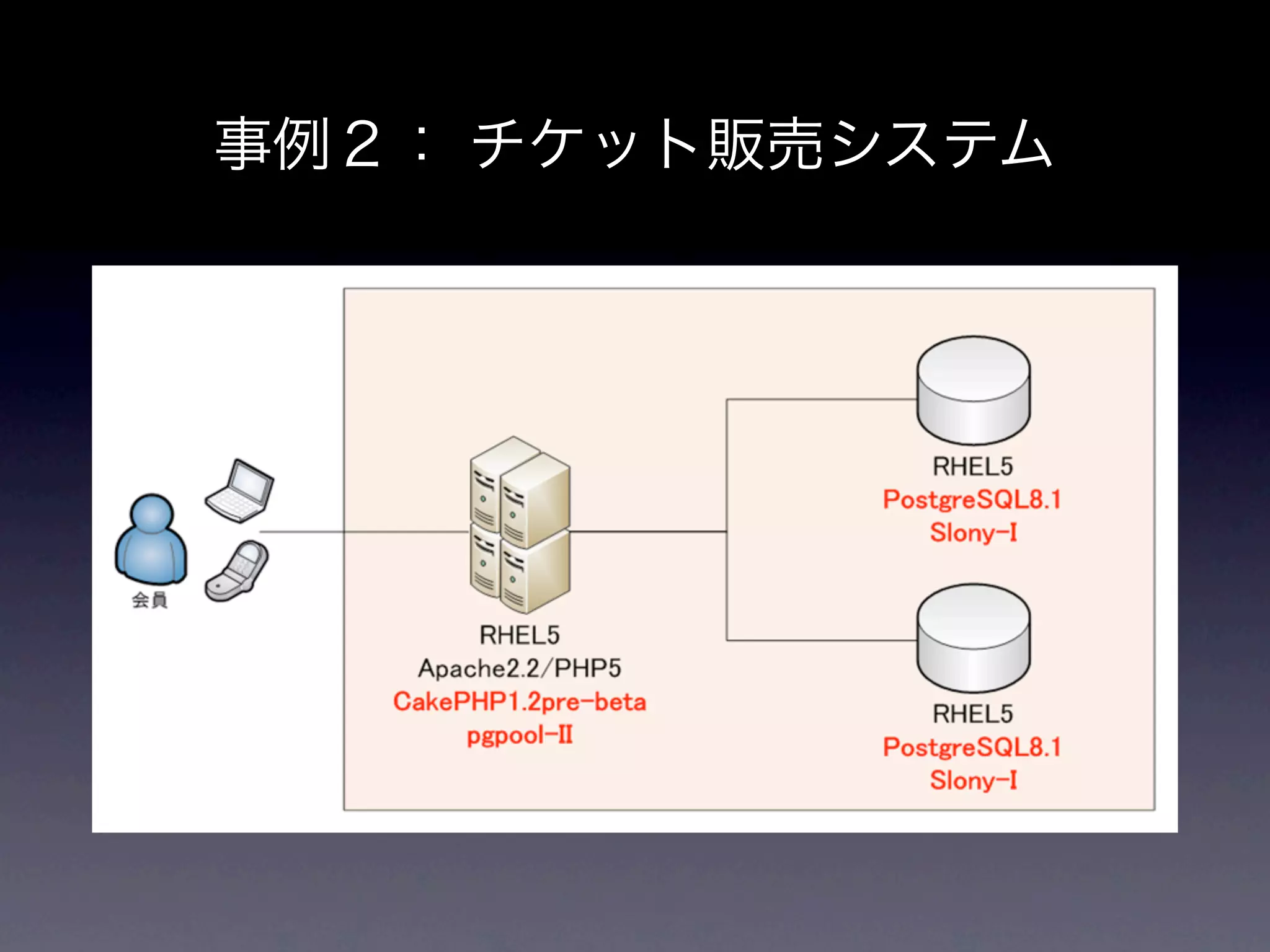 事例２： チケット販売システム

会員

RHEL5
Apache2.2/PHP5
CakePHP1.2pre-beta
pgpool-II

RHEL5
PostgreSQL8.1
Slony-I

RHEL5
PostgreSQL8.1
Slony-I